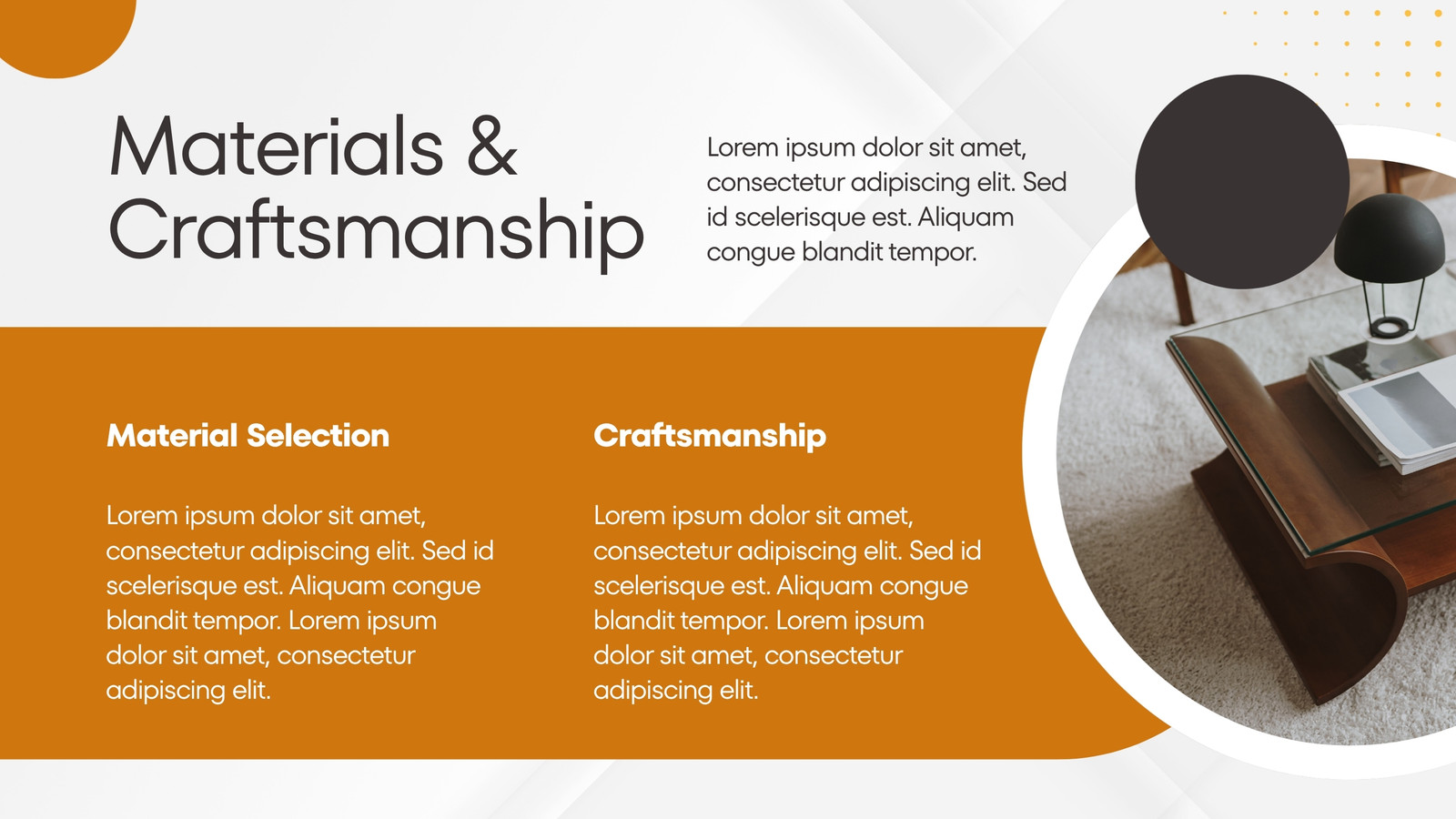 Materials & Craftsmanship

Lorem ipsum dolor sit amet, consectetur adipiscing elit. Sed id scelerisque est. Aliquam congue blandit tempor.

Material Selection

Lorem ipsum dolor sit amet, consectetur adipiscing elit. Sed id scelerisque est. Aliquam congue blandit tempor. Lorem ipsum dolor sit amet, consectetur adipiscing elit.

Craftsmanship

Lorem ipsum dolor sit amet, consectetur adipiscing elit. Sed id scelerisque est. Aliquam congue blandit tempor. Lorem ipsum dolor sit amet, consectetur adipiscing elit.